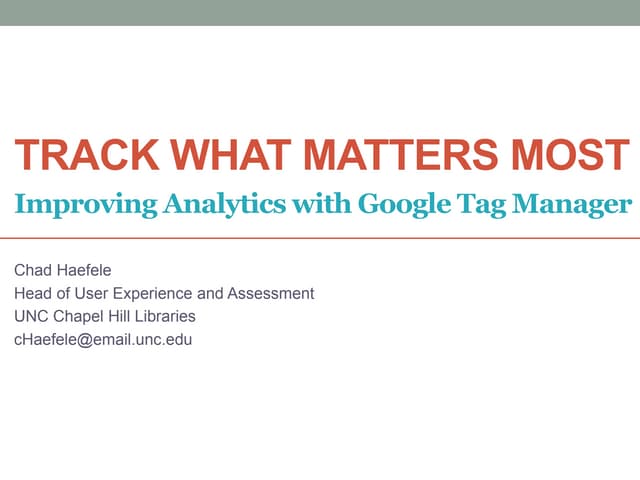 TRACK WHAT MATTERS MOST
Improving Analytics with Google Tag Manager

Chad Haefele
Head of User Experience and Assessment
UNC Chapel Hill Libraries
cHaefele@email.unc.edu